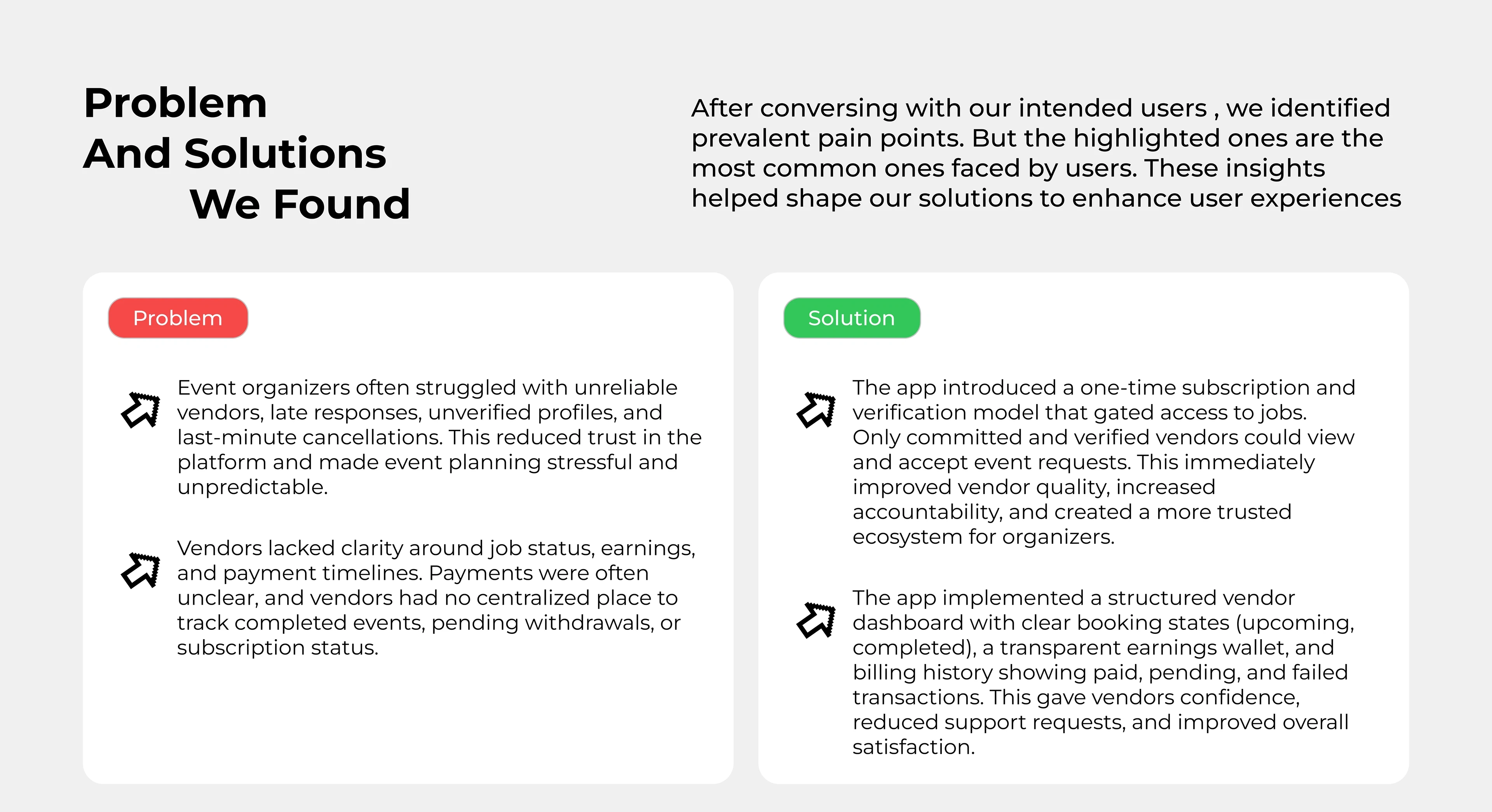 Problem
And Solutions
We Found

After conversing with our intended users , we identified prevalent pain points. But the highlighted ones are the most common ones faced by users. These insights helped shape our solutions to enhance user experiences

Problem

Event organizers often struggled with unreliable vendors, late responses, unverified profiles, and last-minute cancellations. This reduced trust in the platform and made event planning stressful and unpredictable.

Vendors lacked clarity around job status, earnings, and payment timelines. Payments were often unclear, and vendors had no centralized place to track completed events, pending withdrawals, or subscription status.

Solution

The app introduced a one-time subscription and verification model that gated access to jobs. Only committed and verified vendors could view and accept event requests. This immediately improved vendor quality, increased accountability, and created a more trusted ecosystem for organizers.

The app implemented a structured vendor dashboard with clear booking states (upcoming, completed), a transparent earnings wallet, and billing history showing paid, pending, and failed transactions. This gave vendors confidence, reduced support requests, and improved overall satisfaction.